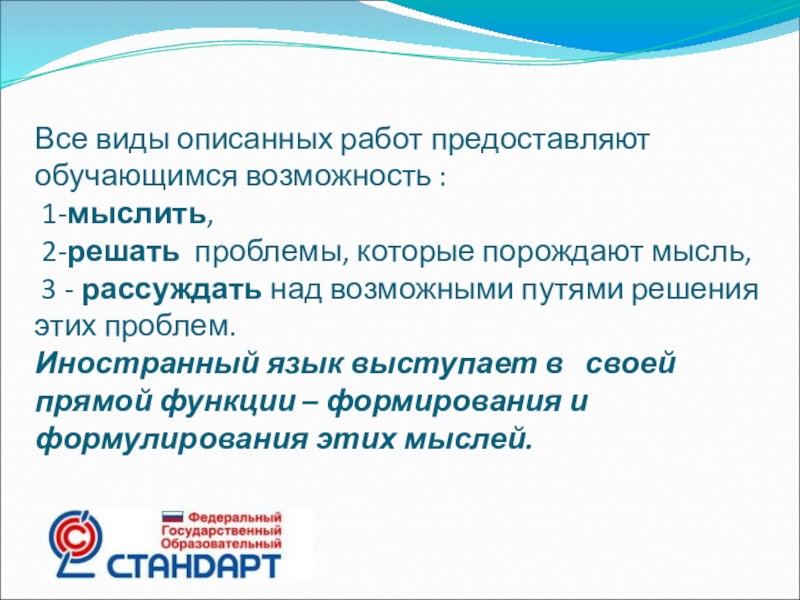 Все виды описанных работ предоставляют обучающимся возможность :
1-мыслить,
2-решать проблемы, которые порождают мысль,
3 - рассуждать над возможными путями решения этих проблем.
Иностранный язык выступает в своей прямой функции – формирования и формулирования этих мыслей.

Федеральный Государственный Образовательный СТАНДАРТ